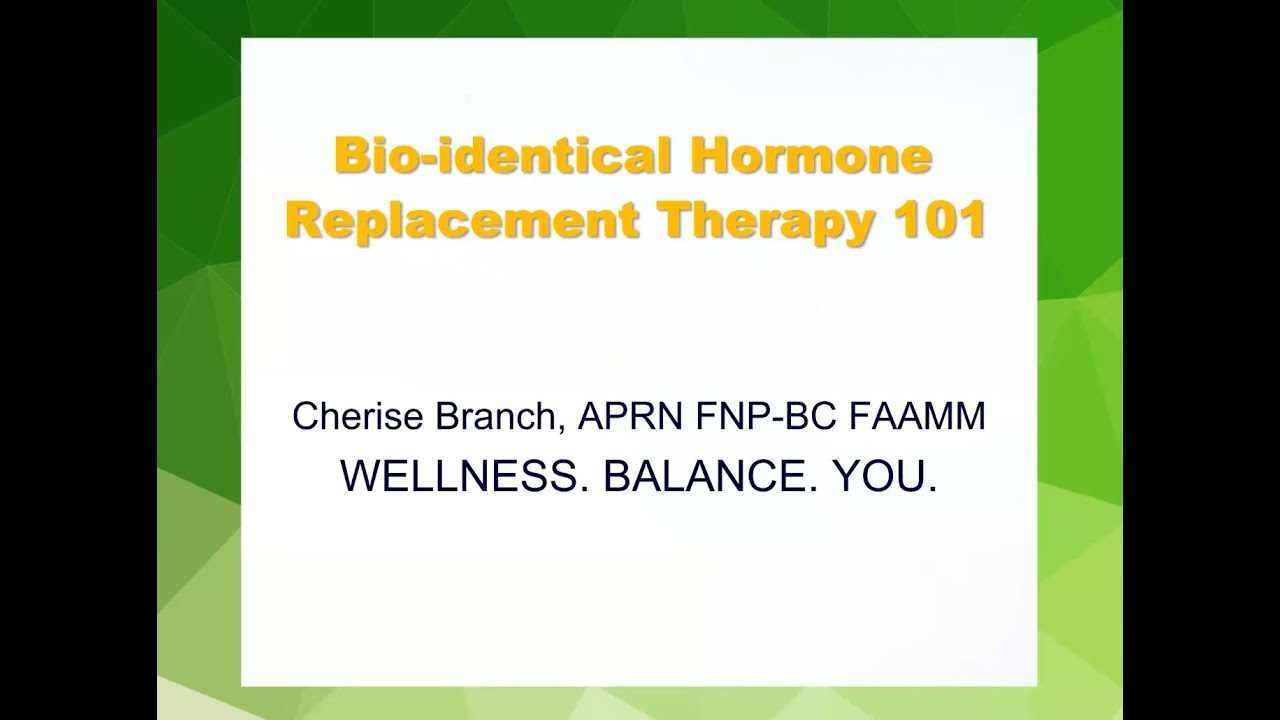 Bio-identical Hormone Replacement Therapy 101

Cherise Branch, APRN FNP-BC FAAMM
WELLNESS. BALANCE. YOU.